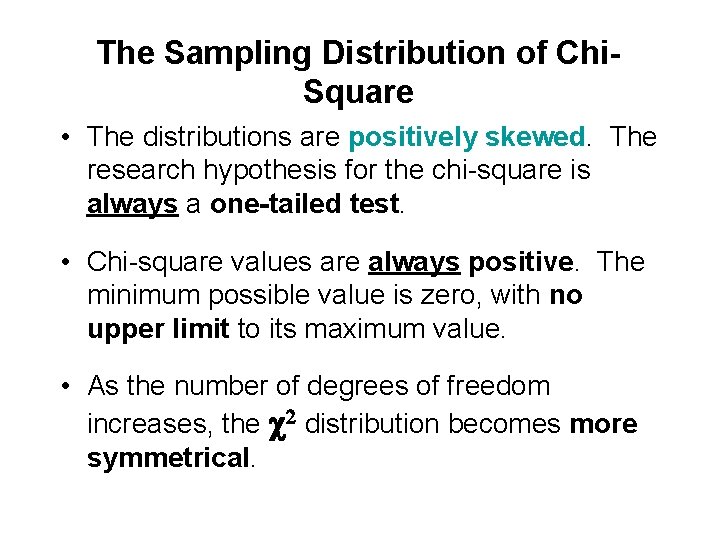 The Sampling Distribution of Chi-Square

• The distributions are positively skewed. The research hypothesis for the chi-square is always a one-tailed test.

• Chi-square values are always positive. The minimum possible value is zero, with no upper limit to its maximum value.

• As the number of degrees of freedom increases, the $\chi^2$ distribution becomes more symmetrical.